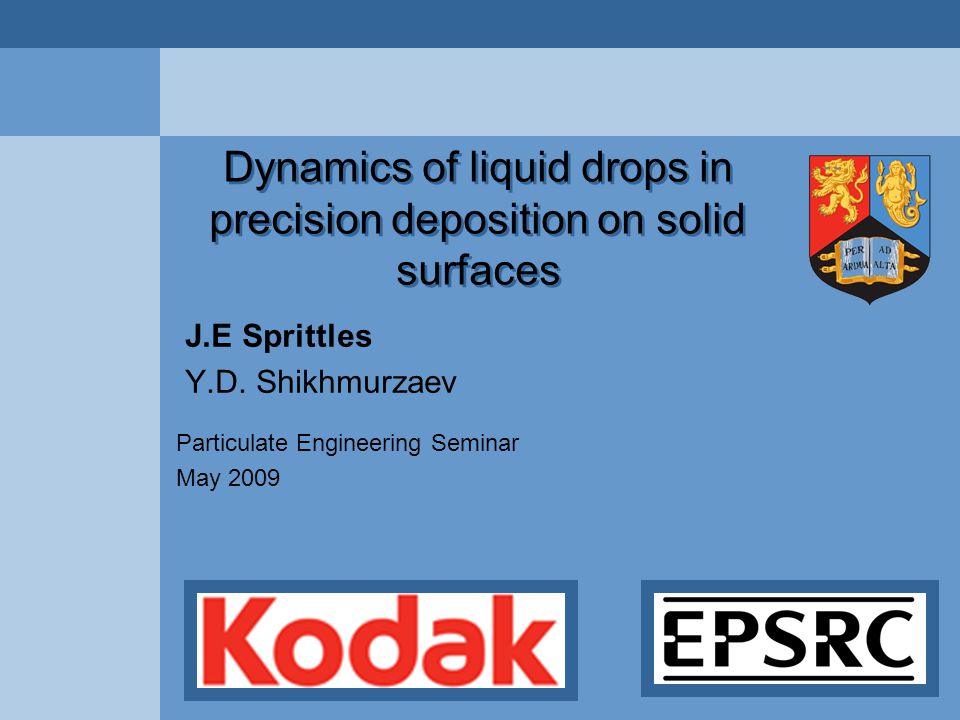 Dynamics of liquid drops in precision deposition on solid surfaces

PER ARDUA AD ALTA

J.E Sprittles

Y.D. Shikhmurzaev

Particulate Engineering Seminar

May 2009

Kodak

EPSRC